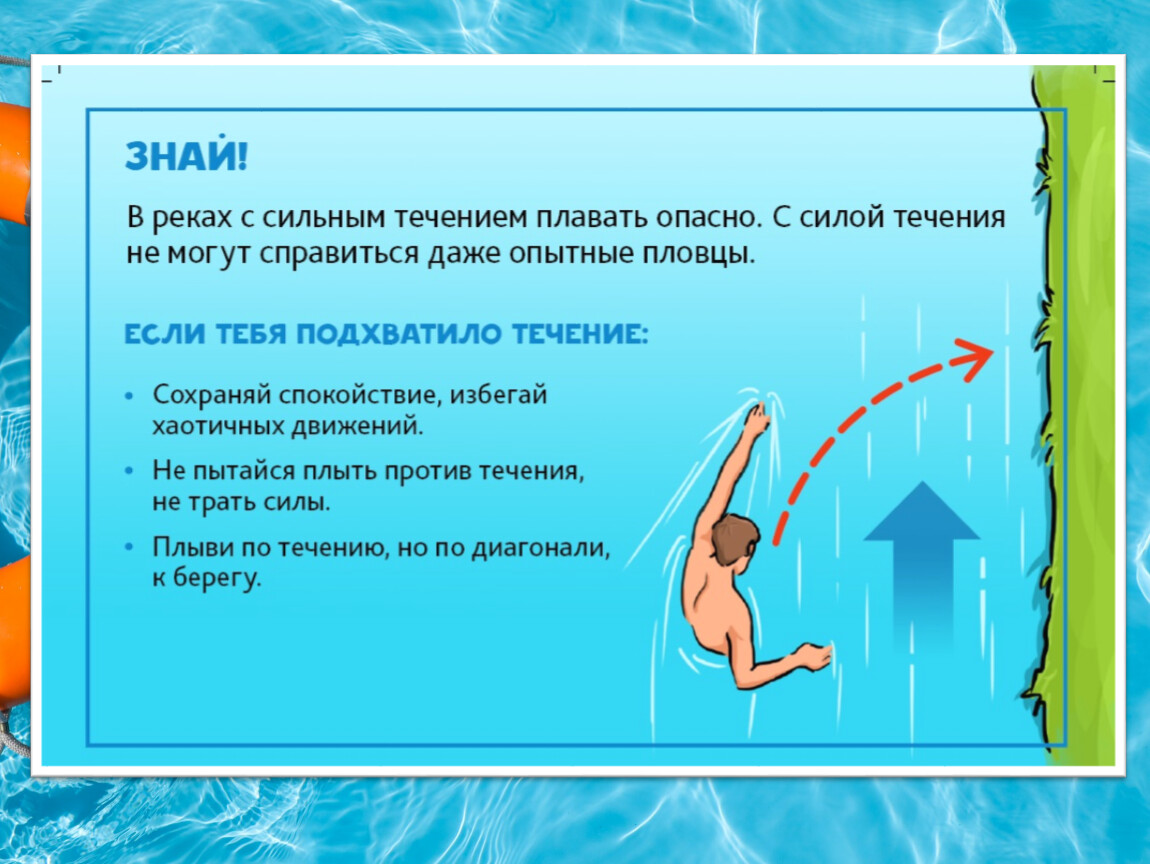 ЗНАЙ!

В реках с сильным течением плавать опасно. С силой течения не могут справиться даже опытные пловцы.

ЕСЛИ ТЕБЯ ПОДХВАТИЛО ТЕЧЕНИЕ:

• Сохраняй спокойствие, избегай хаотичных движений.

• Не пытайся плыть против течения, не трать силы.

• Плыви по течению, но по диагонали, к берегу.